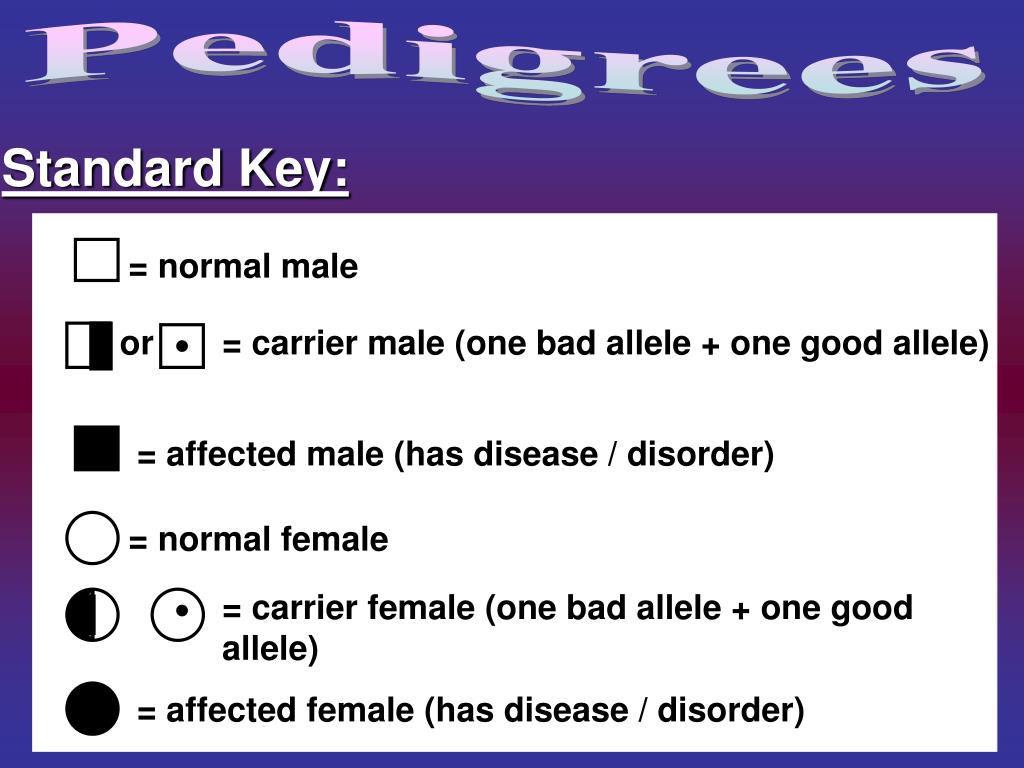 Pedigrees

Standard Key:

= normal male

or = carrier male (one bad allele + one good allele)

= affected male (has disease / disorder)

= normal female

= carrier female (one bad allele + one good allele)

= affected female (has disease / disorder)